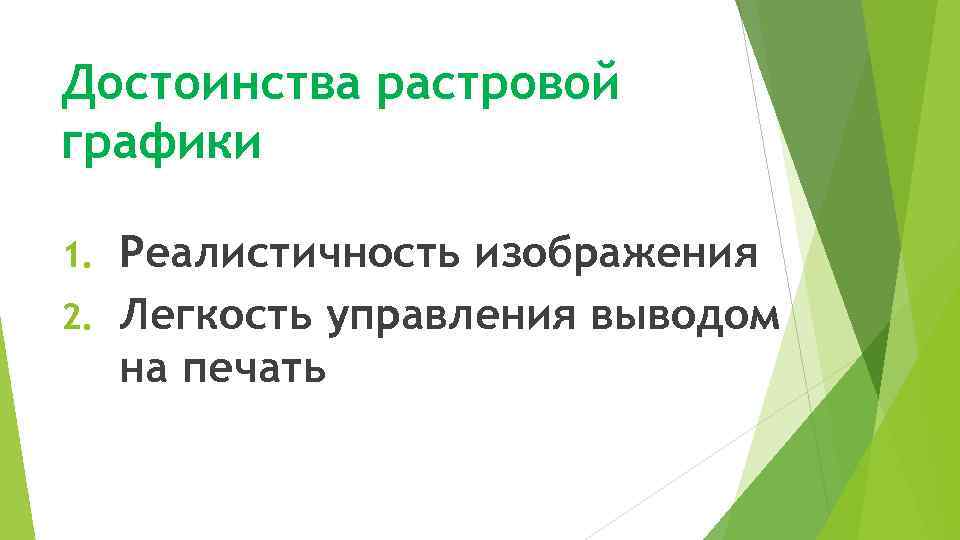 Достоинства растровой графики

1. Реалистичность изображения
2. Легкость управления выводом на печать